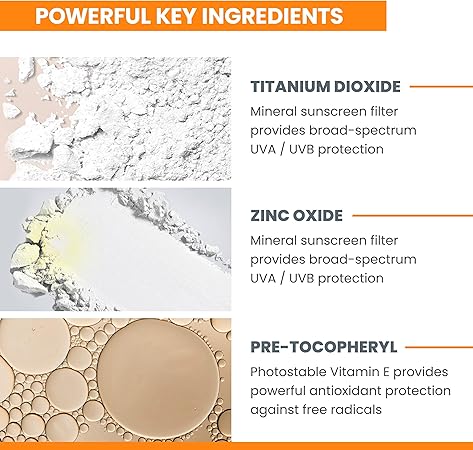 POWERFUL KEY INGREDIENTS

TITANIUM DIOXIDE

Mineral sunscreen filter provides broad-spectrum UVA / UVB protection

ZINC OXIDE

Mineral sunscreen filter provides broad-spectrum UVA / UVB protection

PRE-TOCOPHERYL

Photostable Vitamin E provides powerful antioxidant protection against free radicals